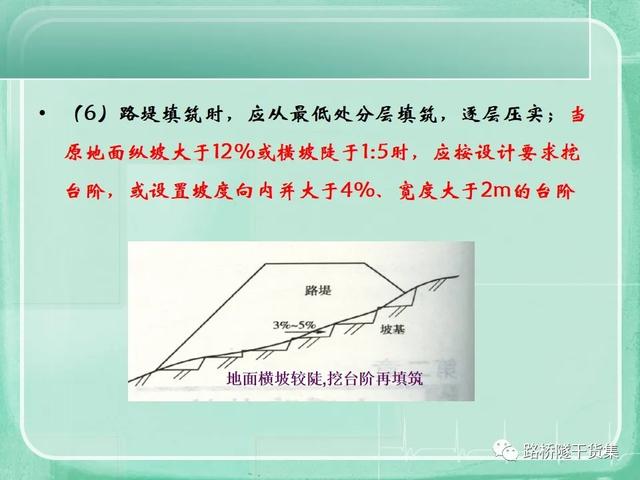 • （6）路堤填筑时，应从最低处分层填筑，逐层压实；当原地面纵坡大于12%或横坡陡于1:5时，应按设计要求挖台阶，或设置坡度向内并大于4%、宽度大于2m的台阶

路堤

3%~5%

坡基

地面横坡较陡,挖台阶再填筑

路桥隧干货集